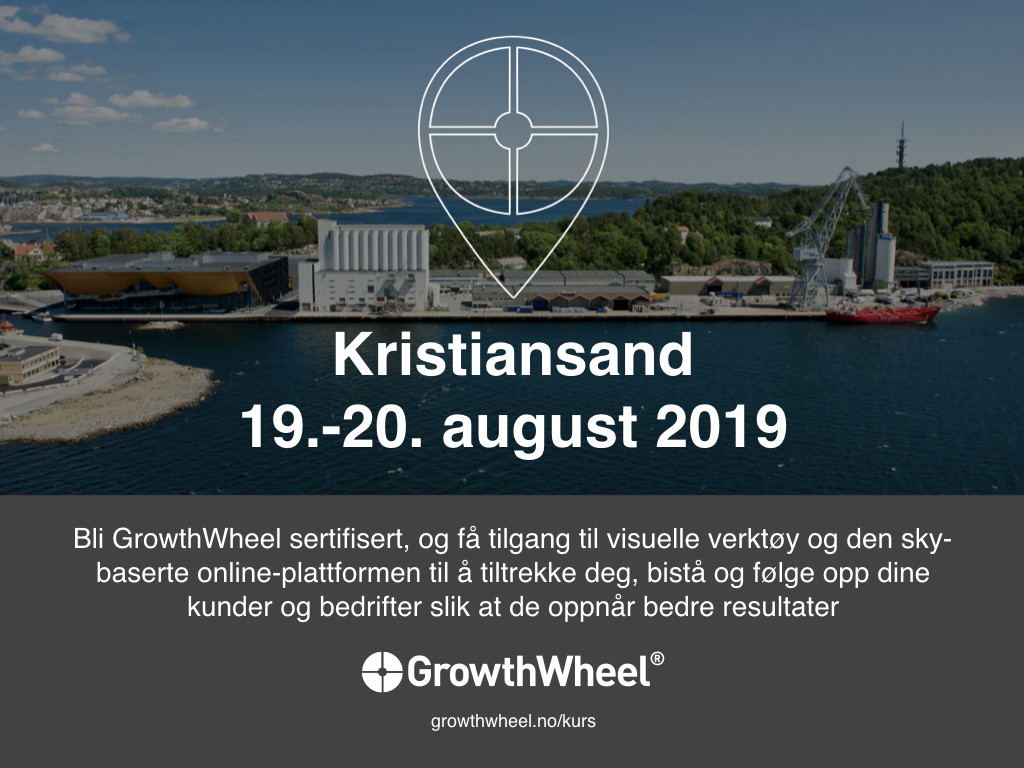 Kristiansand
19.-20. august 2019

Bli GrowthWheel sertifisert, og få tilgang til visuelle verktøy og den sky-baserte online-plattformen til å tiltrekke deg, bistå og følge opp dine kunder og bedrifter slik at de oppnår bedre resultater

GrowthWheel®

growthwheel.no/kurs